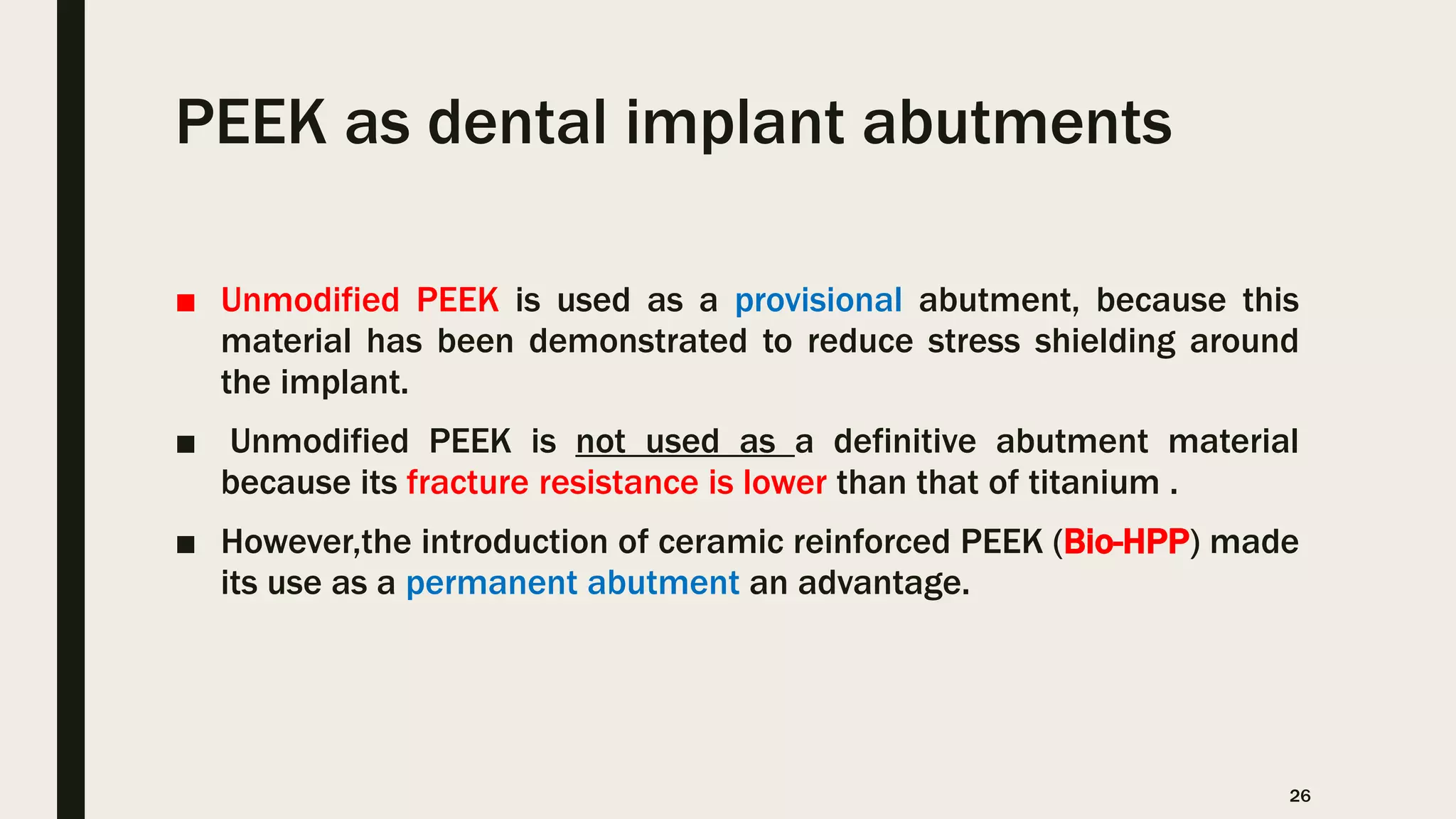 PEEK as dental implant abutments

■ Unmodified PEEK is used as a provisional abutment, because this material has been demonstrated to reduce stress shielding around the implant.

■ Unmodified PEEK is not used as a definitive abutment material because its fracture resistance is lower than that of titanium .

■ However,the introduction of ceramic reinforced PEEK (Bio-HPP) made its use as a permanent abutment an advantage.

26